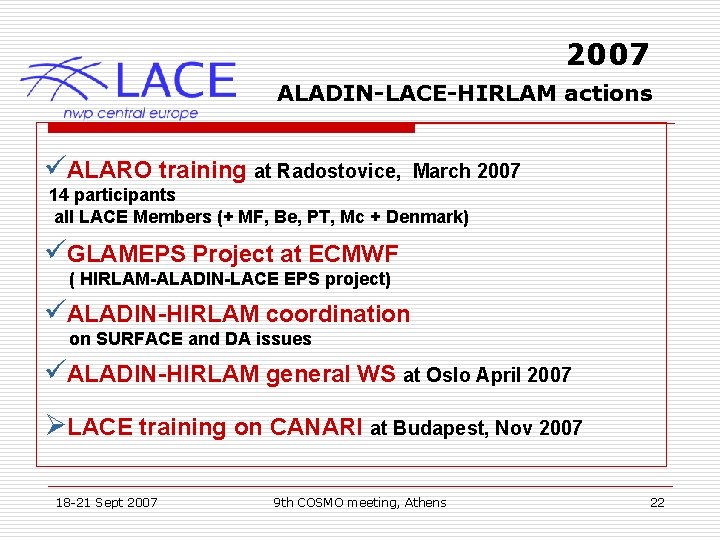 LACE
nwp central europe

2007
ALADIN-LACE-HIRLAM actions

✓ALARO training at Radostovice, March 2007
14 participants
all LACE Members (+ MF, Be, PT, Mc + Denmark)

✓GLAMEPS Project at ECMWF
( HIRLAM-ALADIN-LACE EPS project)

✓ALADIN-HIRLAM coordination
on SURFACE and DA issues

✓ALADIN-HIRLAM general WS at Oslo April 2007

➢LACE training on CANARI at Budapest, Nov 2007

18-21 Sept 2007
9th COSMO meeting, Athens
22